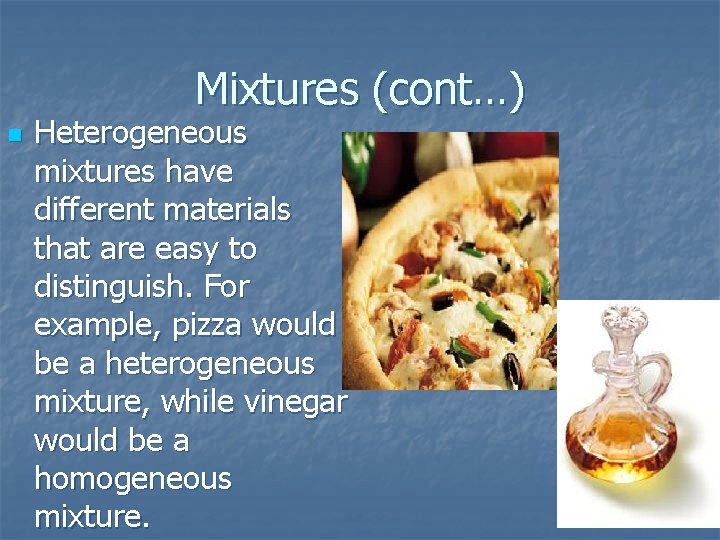 Mixtures (cont…)

Heterogeneous mixtures have different materials that are easy to distinguish. For example, pizza would be a heterogeneous mixture, while vinegar would be a homogeneous mixture.